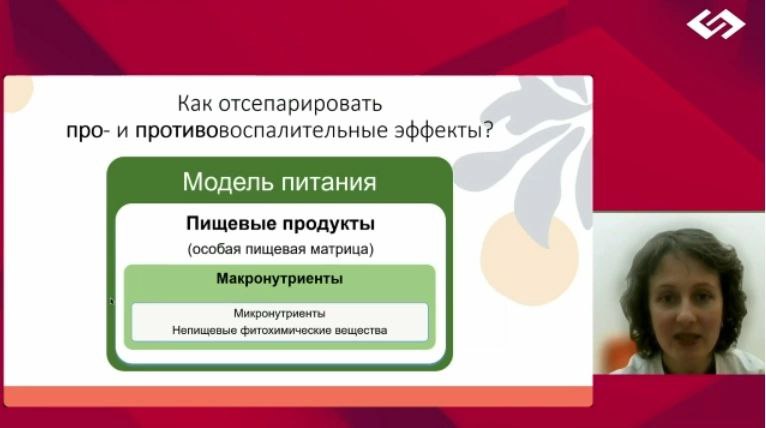 Как отсепарировать про- и противовоспалительные эффекты?

Модель питания

Пищевые продукты

(особая пищевая матрица)

Макронутриенты

Микронутриенты

Непищевые фитохимические вещества